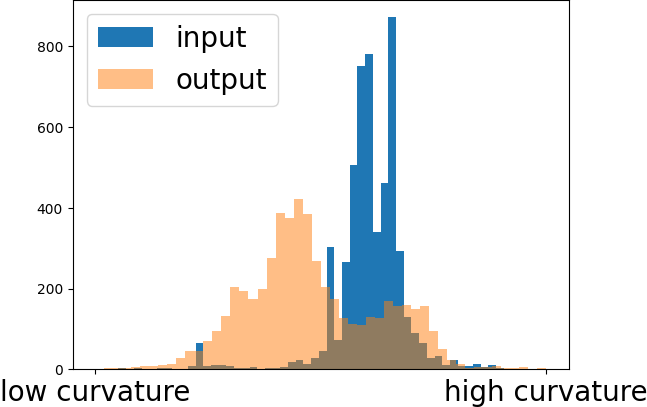 input
output

800
600
400
200
0

low curvature
high curvature